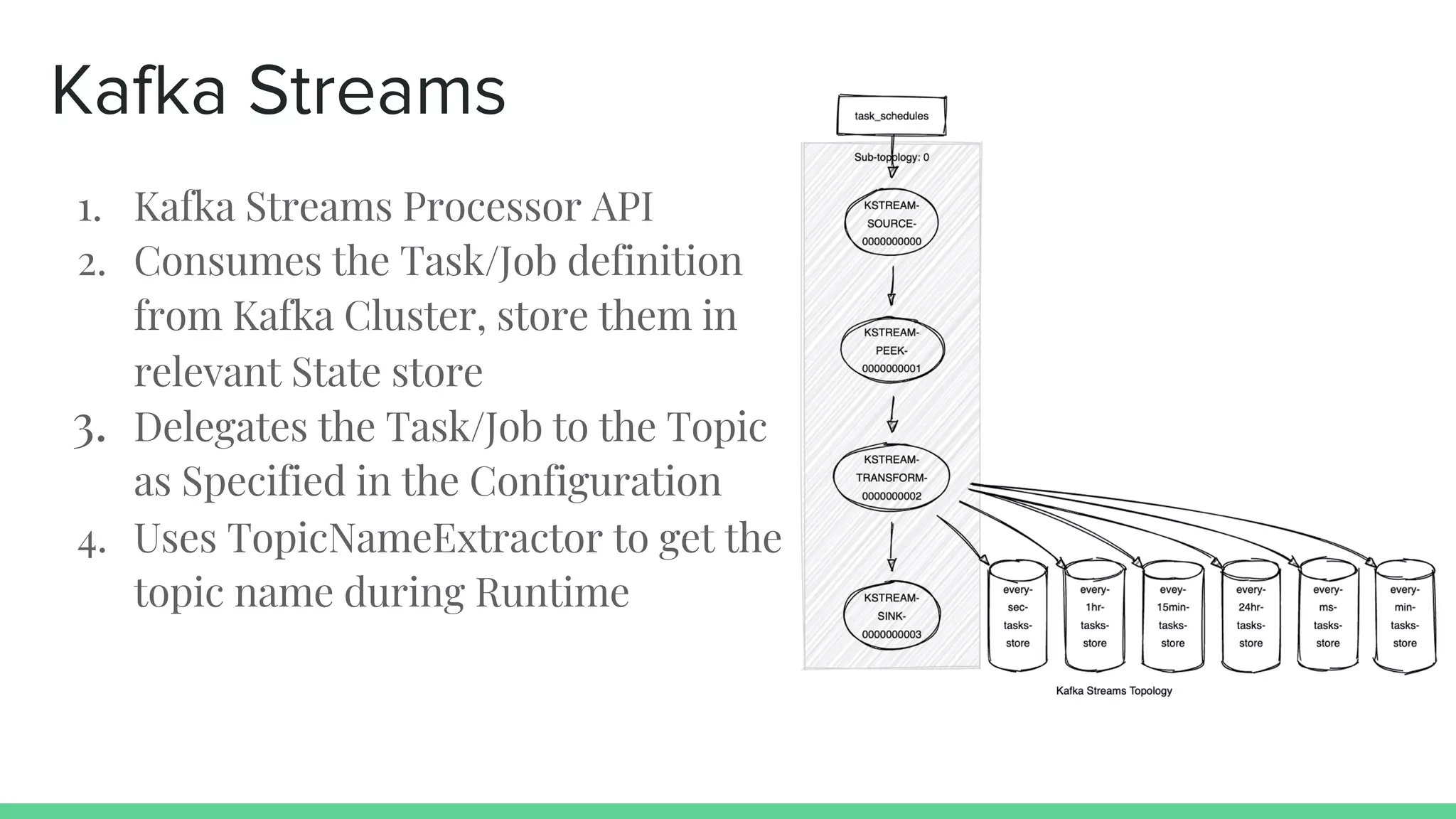 Kafka Streams

1. Kafka Streams Processor API
2. Consumes the Task/Job definition from Kafka Cluster, store them in relevant State store
3. Delegates the Task/Job to the Topic as Specified in the Configuration
4. Uses TopicNameExtractor to get the topic name during Runtime

task_schedules

Sub-topology: 0

KSTREAM-SOURCE-0000000000

KSTREAM-PEEK-0000000001

KSTREAM-TRANSFORM-0000000002

KSTREAM-SINK-0000000003

every-sec-tasks-store

every-1hr-tasks-store

evey-15min-tasks-store

every-24hr-tasks-store

every-ms-tasks-store

every-min-tasks-store

Kafka Streams Topology